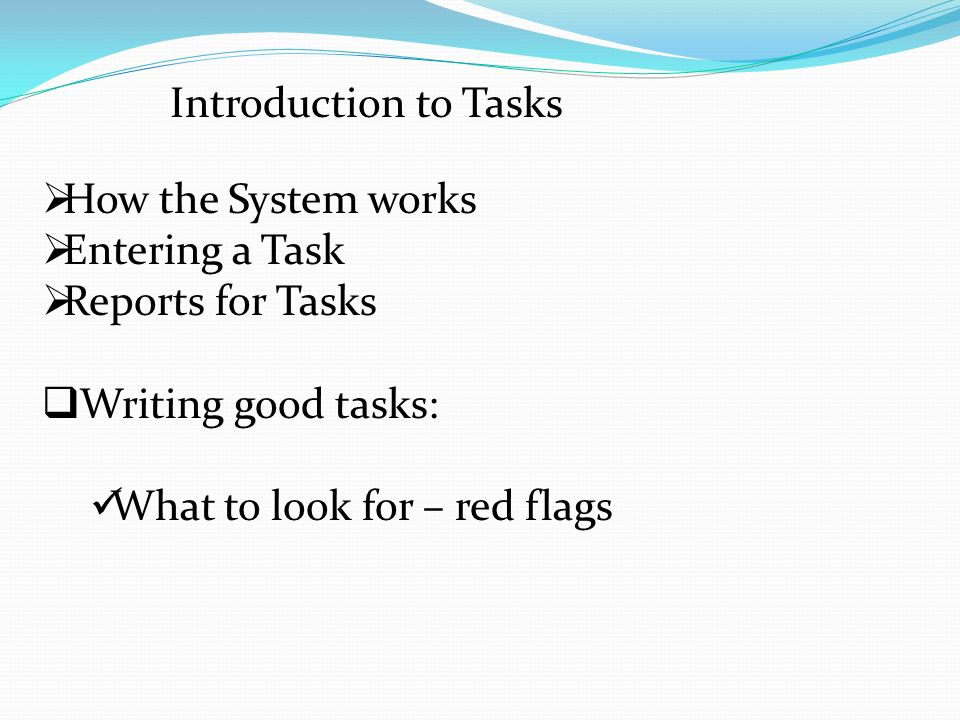 Introduction to Tasks

➢How the System works
➢Entering a Task
➢Reports for Tasks

❑Writing good tasks:

✓What to look for – red flags